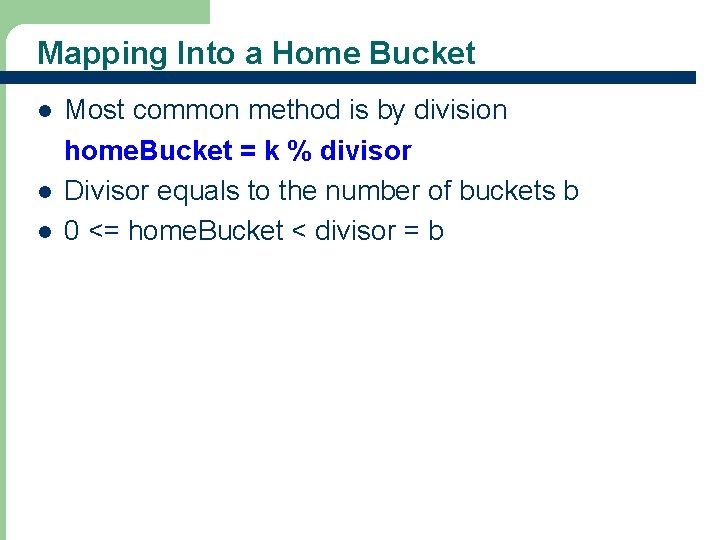 Mapping Into a Home Bucket

- Most common method is by division
 homeBucket = k % divisor
- Divisor equals to the number of buckets b
- 0 <= homeBucket < divisor = b